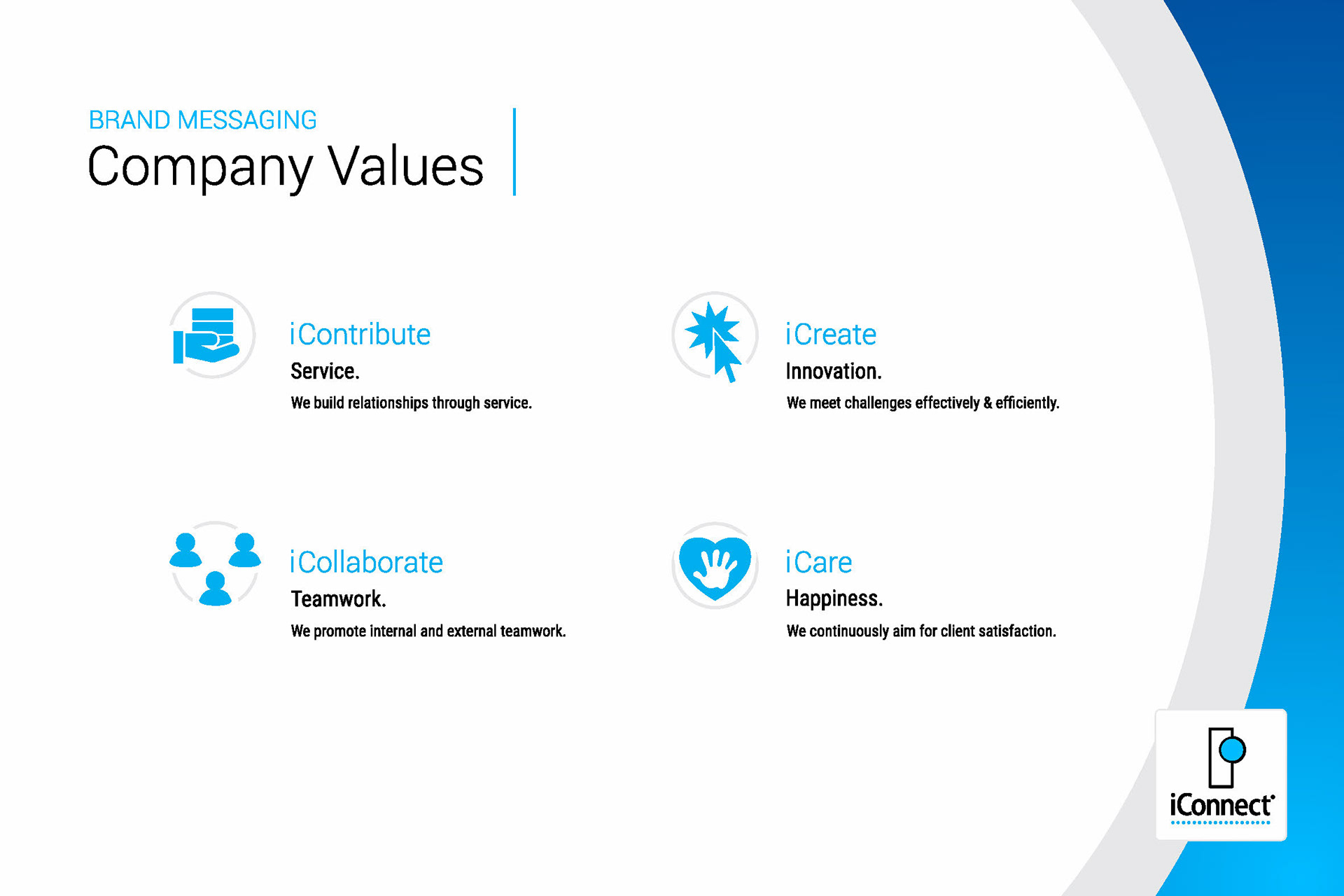 BRAND MESSAGING
Company Values

iContribute
Service.
We build relationships through service.

iCreate
Innovation.
We meet challenges effectively & efficiently.

iCollaborate
Teamwork.
We promote internal and external teamwork.

iCare
Happiness.
We continuously aim for client satisfaction.

iConnect